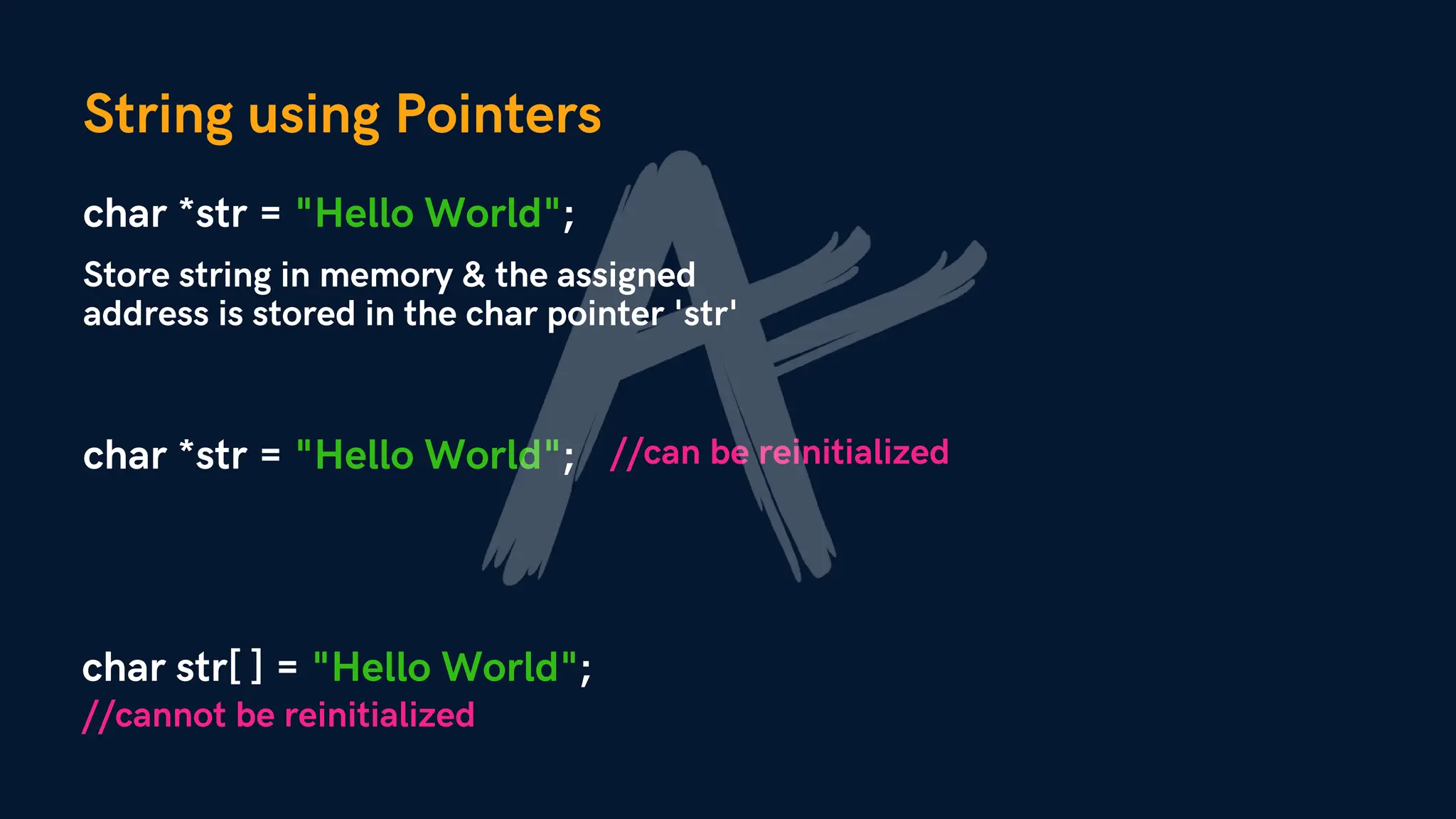 String using Pointers

char *str = "Hello World";

Store string in memory & the assigned address is stored in the char pointer 'str'

char *str = "Hello World"; //can be reinitialized

char str[ ] = "Hello World";
//cannot be reinitialized